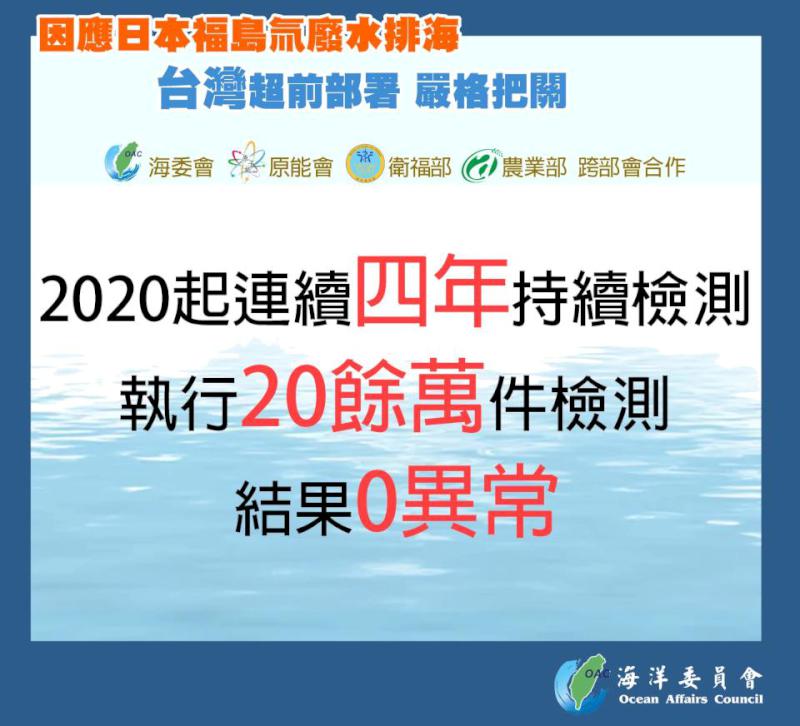 因應日本福島氚廢水排海

台灣超前部署 嚴格把關

OAC 海委會 原能會 衛福部 農業部 跨部會合作

2020起連續四年持續檢測

執行20餘萬件檢測

結果0異常

OAC 海洋委員會 Ocean Affairs Council